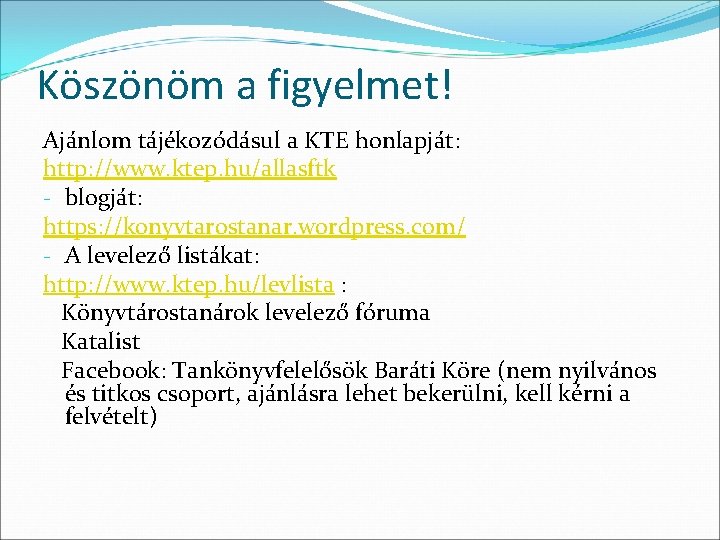 Köszönöm a figyelmet!

Ajánlom tájékozódásul a KTE honlapját:
http://www.ktep.hu/allasftk
- blogját:
https://konyvtarostanar.wordpress.com/
- A levelező listákat:
http://www.ktep.hu/levlista :
Könyvtárostanárok levelező fóruma
Katalist
Facebook: Tankönyvfelelősök Baráti Köre (nem nyilvános és titkos csoport, ajánlásra lehet bekerülni, kell kérni a felvételt)